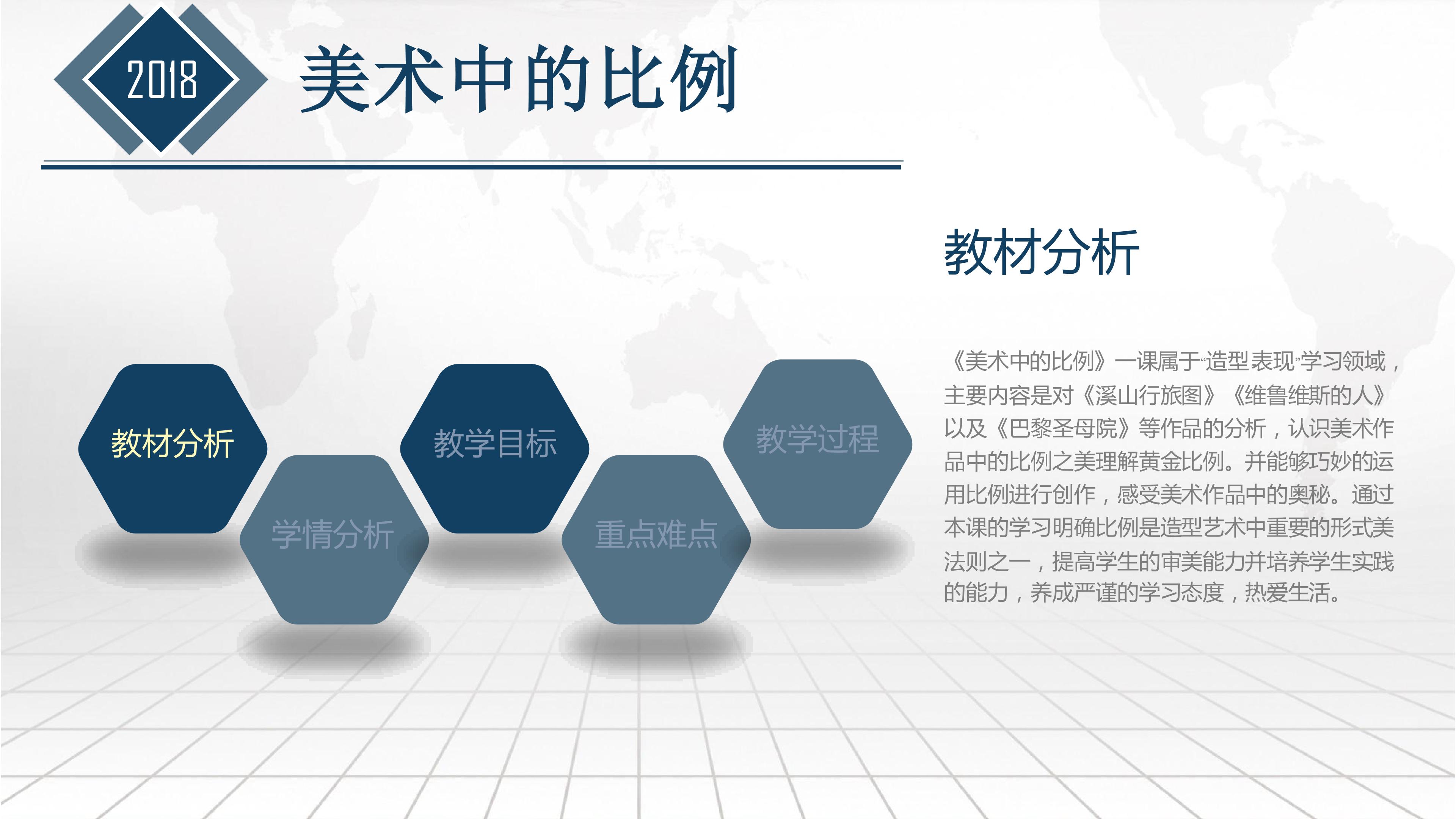 2018

美术中的比例

教材分析

学情分析

教学目标

重点难点

教学过程

教材分析

《美术中的比例》一课属于“造型表现”学习领域，主要内容是对《溪山行旅图》《维鲁维斯的人》以及《巴黎圣母院》等作品的分析，认识美术作品中的比例之美理解黄金比例。并能够巧妙的运用比例进行创作，感受美术作品中的奥秘。通过本课的学习明确比例是造型艺术中重要的形式美法则之一，提高学生的审美能力并培养学生实践的能力，养成严谨的学习态度，热爱生活。